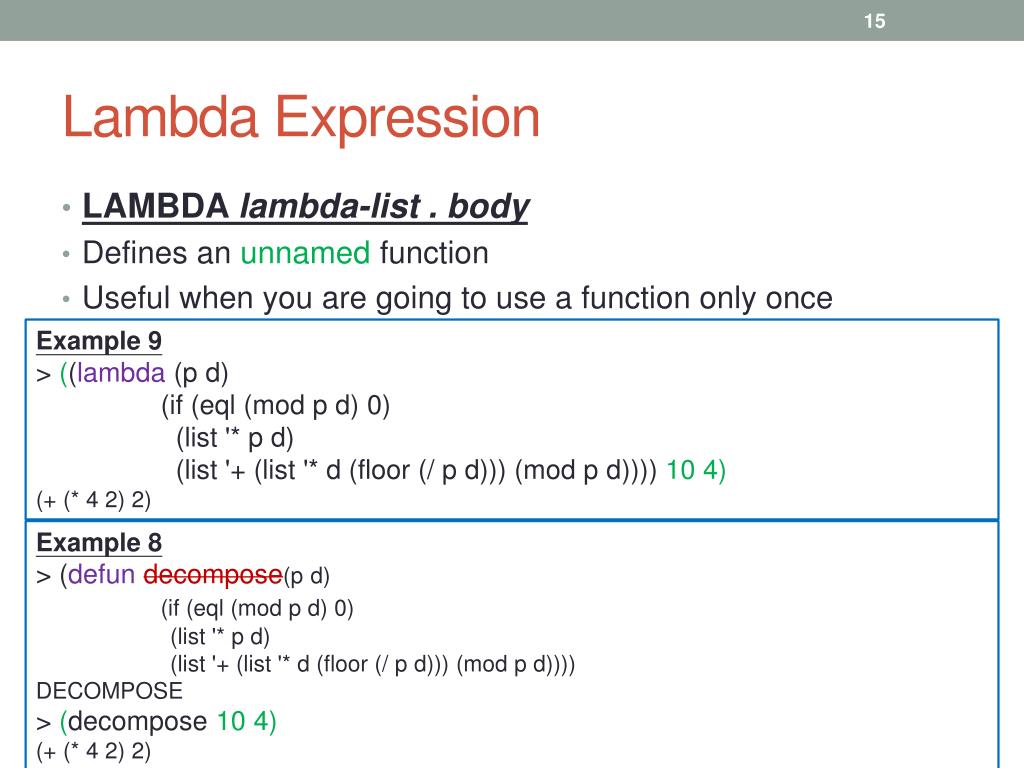 15

Lambda Expression

• LAMBDA lambda-list . body
• Defines an unnamed function
• Useful when you are going to use a function only once

Example 9
> ((lambda (p d)
(if (eql (mod p d) 0)
(list '* p d)
(list '+ (list '* d (floor (/ p d))) (mod p d)))) 10 4)
(+ (* 4 2) 2)

Example 8
> (defun decompose(p d)
(if (eql (mod p d) 0)
(list '* p d)
(list '+ (list '* d (floor (/ p d))) (mod p d))))
DECOMPOSE
> (decompose 10 4)
(+ (* 4 2) 2)